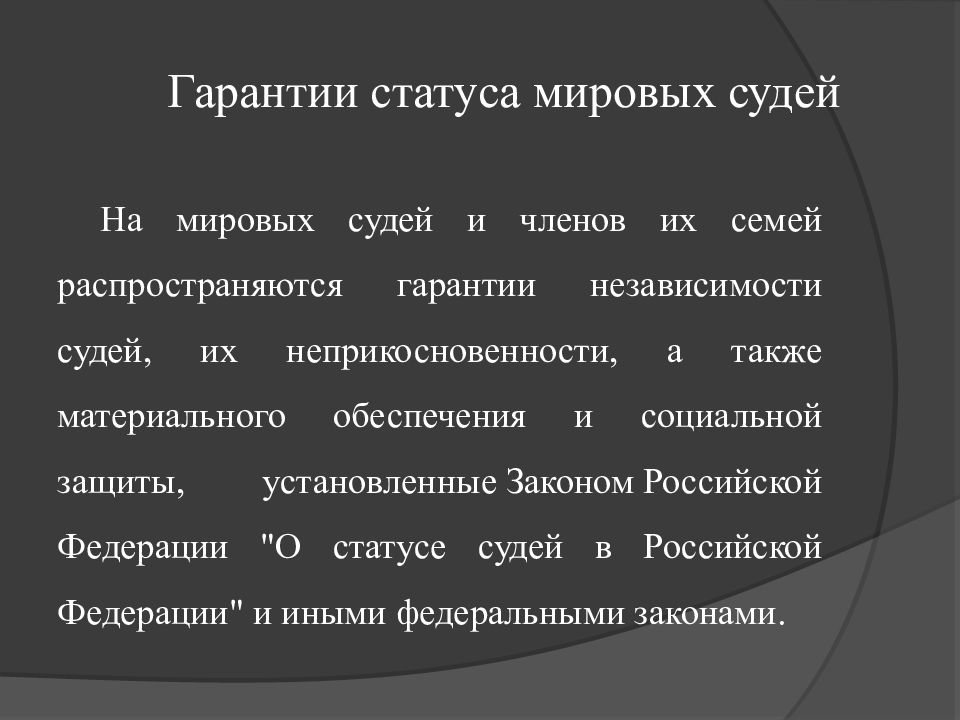 Гарантии статуса мировых судей

На мировых судей и членов их семей распространяются гарантии независимости судей, их неприкосновенности, а также материального обеспечения и социальной защиты, установленные Законом Российской Федерации "О статусе судей в Российской Федерации" и иными федеральными законами.